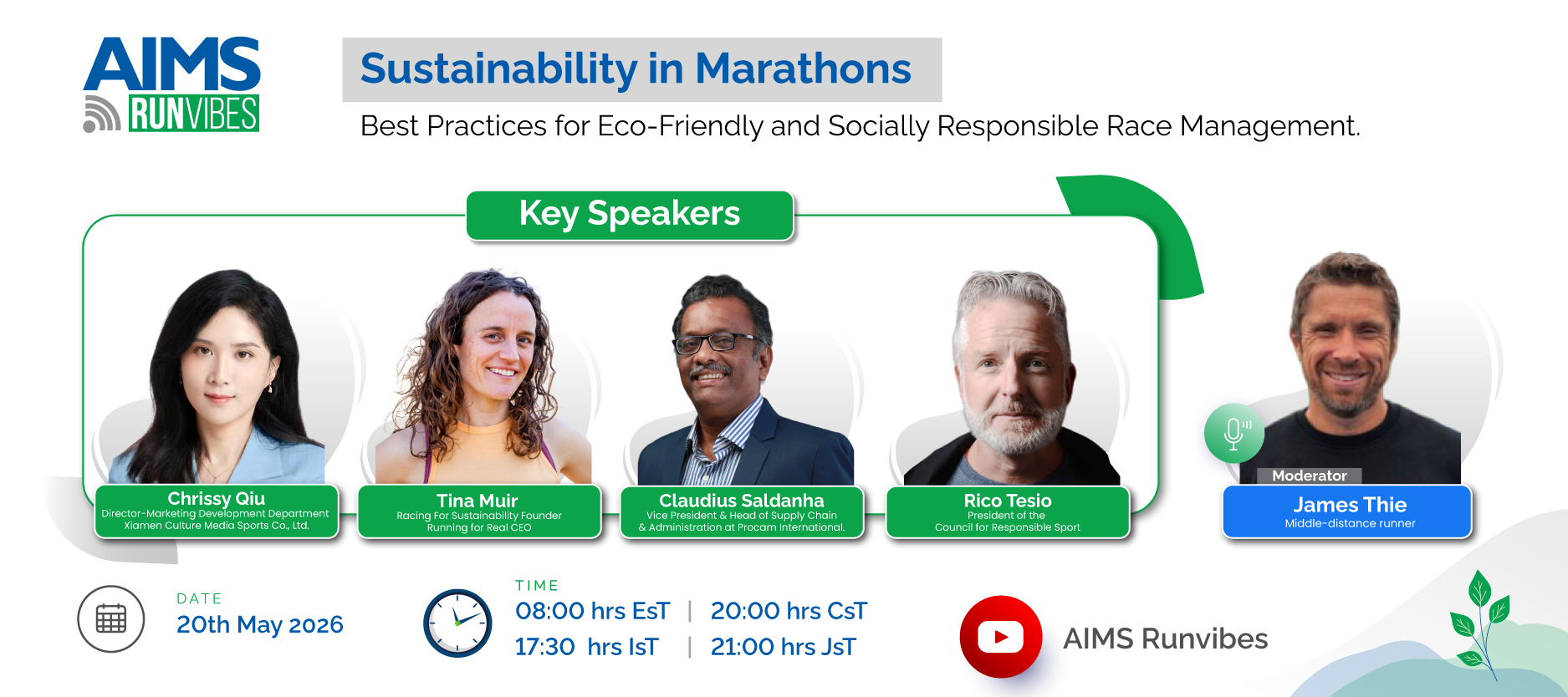 AIMS RUNVIBES

Sustainability in Marathons

Best Practices for Eco-Friendly and Socially Responsible Race Management.

Key Speakers

Chrissy Qiu
Director-Marketing Development Department
Xiamen Culture Media Sports Co., Ltd.

Tina Muir
Racing For Sustainability Founder
Running for Real CEO

Claudius Saldanha
Vice President & Head of Supply Chain
& Administration at Procam International.

Rico Tesio
President of the
Council for Responsible Sport

Moderator
James Thie
Middle-distance runner

DATE
20th May 2026

TIME
08:00 hrs EsT | 20:00 hrs CsT
17:30 hrs IsT | 21:00 hrs JsT

AIMS Runvibes